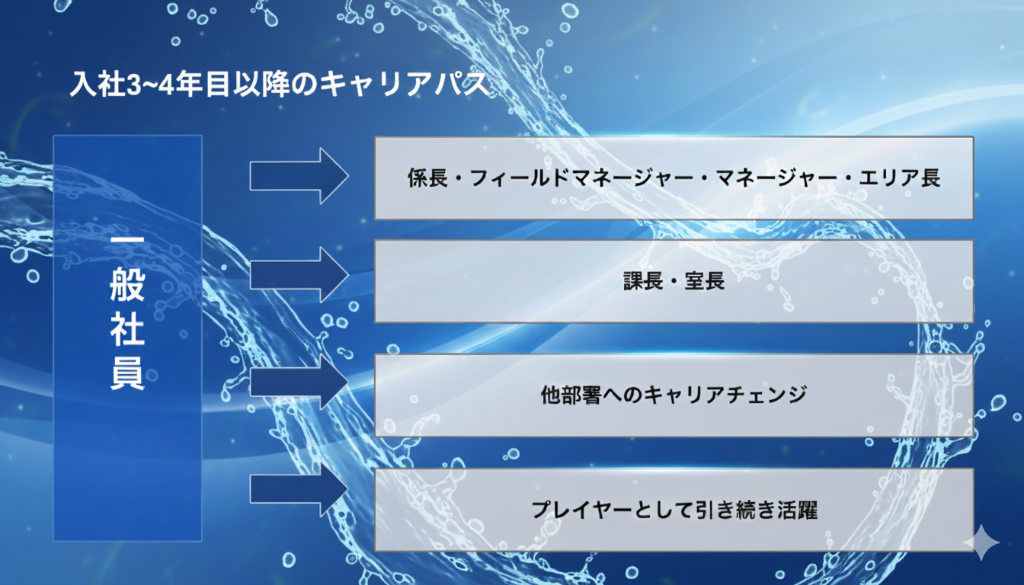 入社3~4年目以降のキャリアパス

一般社員

係長・フィールドマネージャー・マネージャー・エリア長

課長・室長

他部署へのキャリアチェンジ

プレイヤーとして引き続き活躍